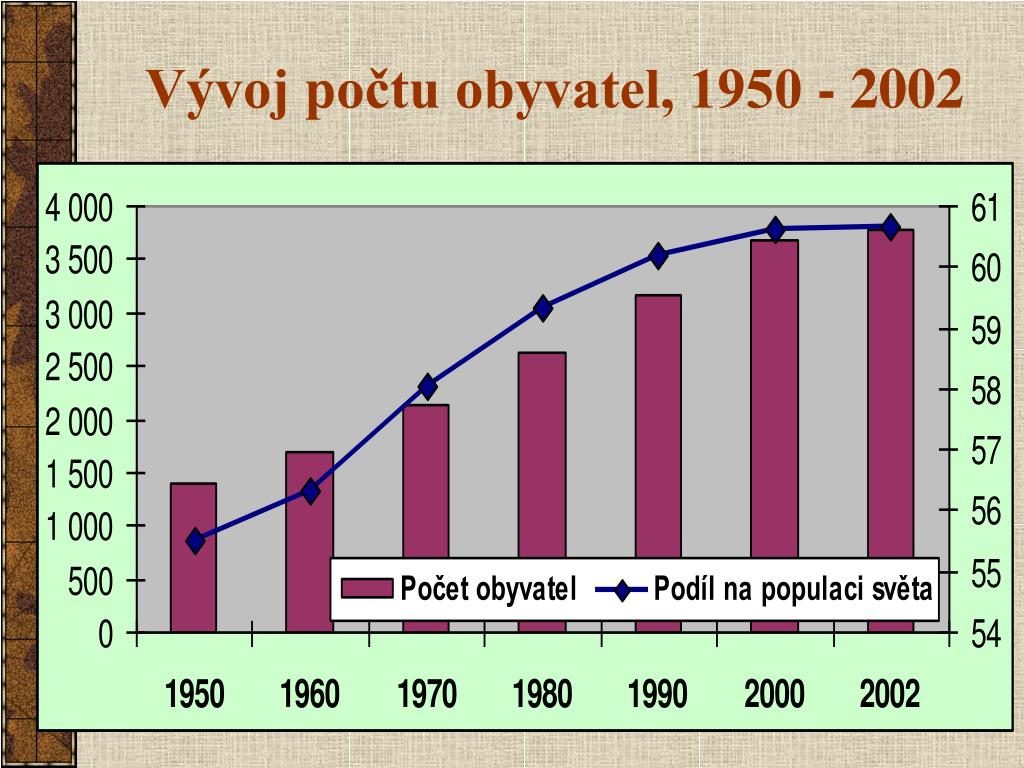 Vývoj počtu obyvatel, 1950 - 2002

4 000
3 500
3 000
2 500
2 000
1 500
1 000
500
0

61
60
59
58
57
56
55
54

Počet obyvatel
Podíl na populaci světa

1950
1960
1970
1980
1990
2000
2002